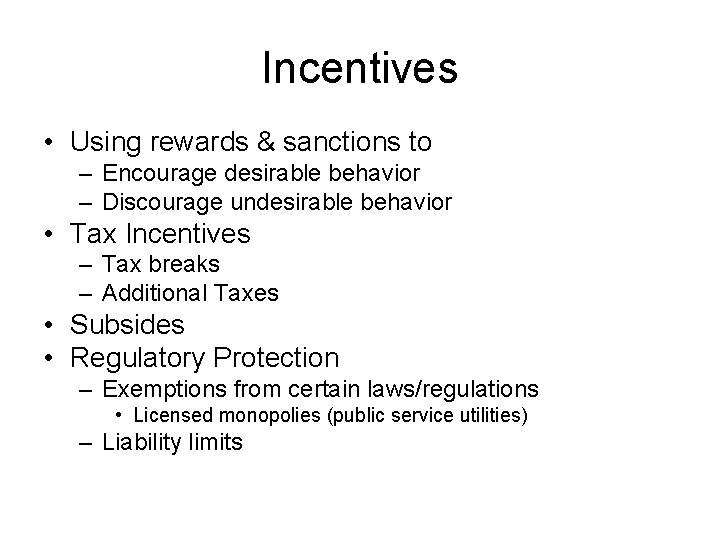 Incentives

• Using rewards & sanctions to
  – Encourage desirable behavior
  – Discourage undesirable behavior
• Tax Incentives
  – Tax breaks
  – Additional Taxes
• Subsides
• Regulatory Protection
  – Exemptions from certain laws/regulations
    • Licensed monopolies (public service utilities)
  – Liability limits